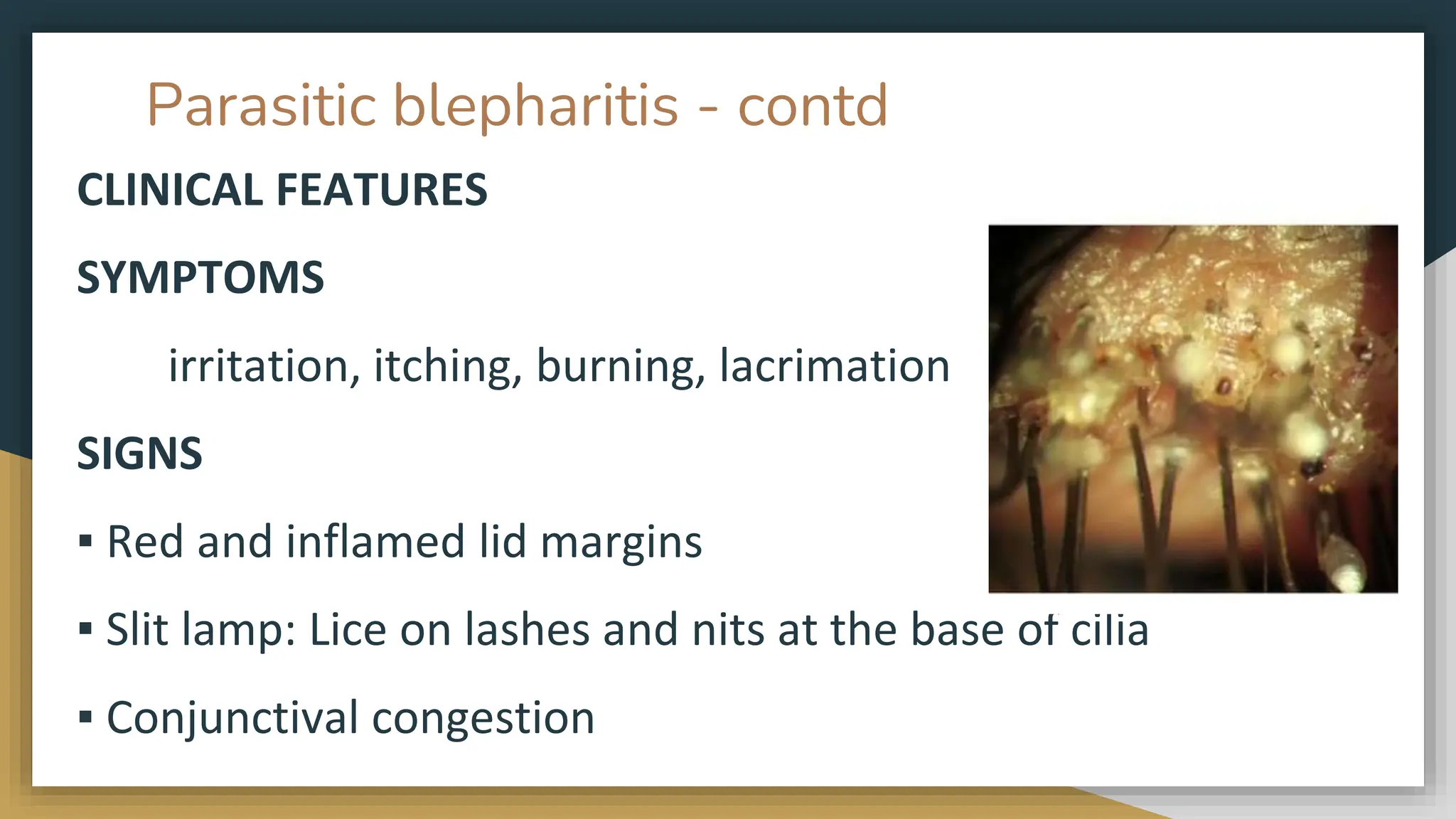 Parasitic blepharitis - contd

CLINICAL FEATURES

SYMPTOMS

irritation, itching, burning, lacrimation

SIGNS

▪ Red and inflamed lid margins

▪ Slit lamp: Lice on lashes and nits at the base of cilia

▪ Conjunctival congestion